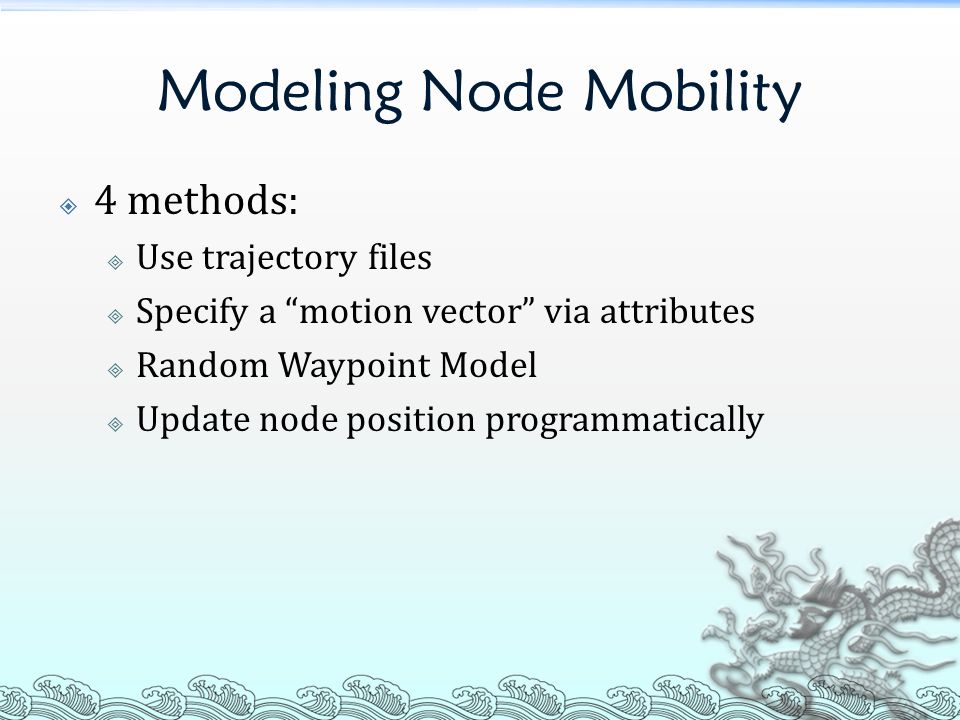 Modeling Node Mobility

4 methods:

Use trajectory files

Specify a “motion vector” via attributes

Random Waypoint Model

Update node position programmatically